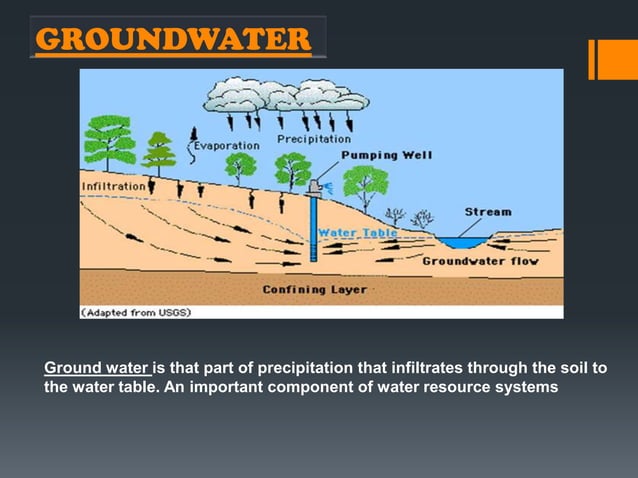 GROUNDWATER

Evaporation
Precipitation
Pumping Well
Infiltration
Stream
Water Table
Groundwater flow
Confining Layer
(Adapted from USGS)

Ground water is that part of precipitation that infiltrates through the soil to the water table. An important component of water resource systems